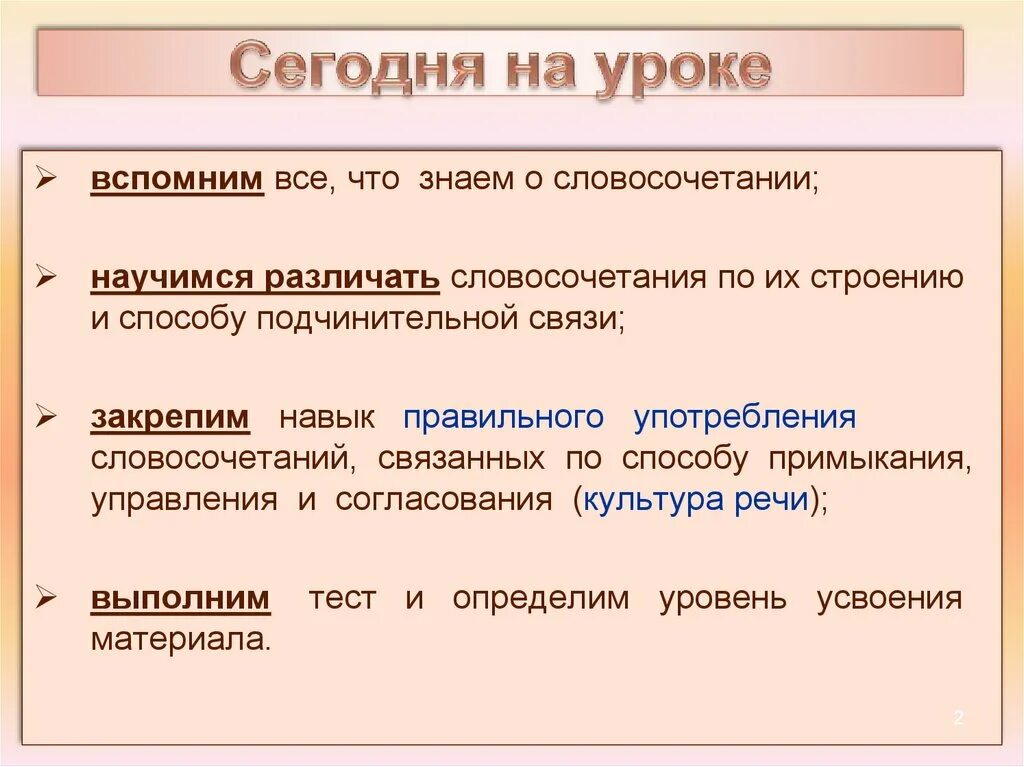 Сегодня на уроке

➢ вспомним все, что знаем о словосочетании;

➢ научимся различать словосочетания по их строению и способу подчинительной связи;

➢ закрепим навык правильного употребления словосочетаний, связанных по способу примыкания, управления и согласования (культура речи);

➢ выполним тест и определим уровень усвоения материала.

2